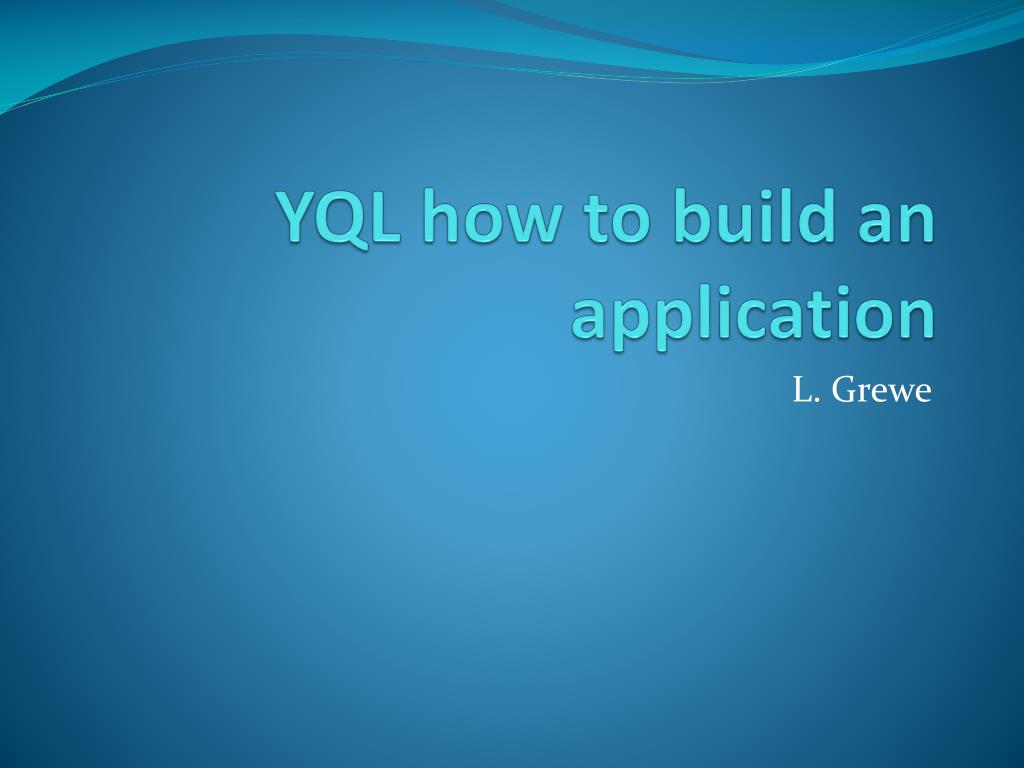 YQL how to build an application

L. Grewe